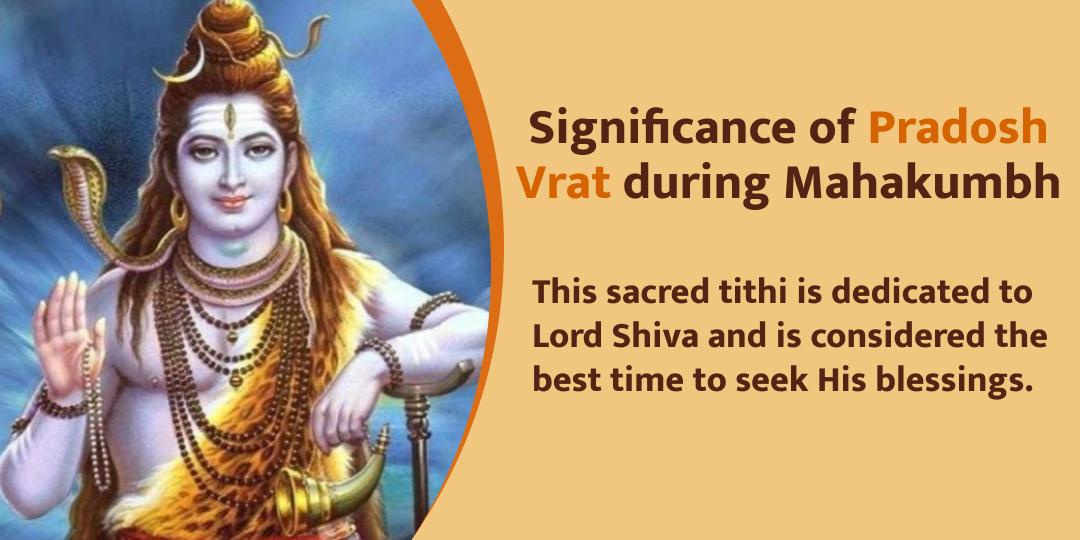 Significance of Pradosh Vrat during Mahakumbh

This sacred tithi is dedicated to Lord Shiva and is considered the best time to seek His blessings.